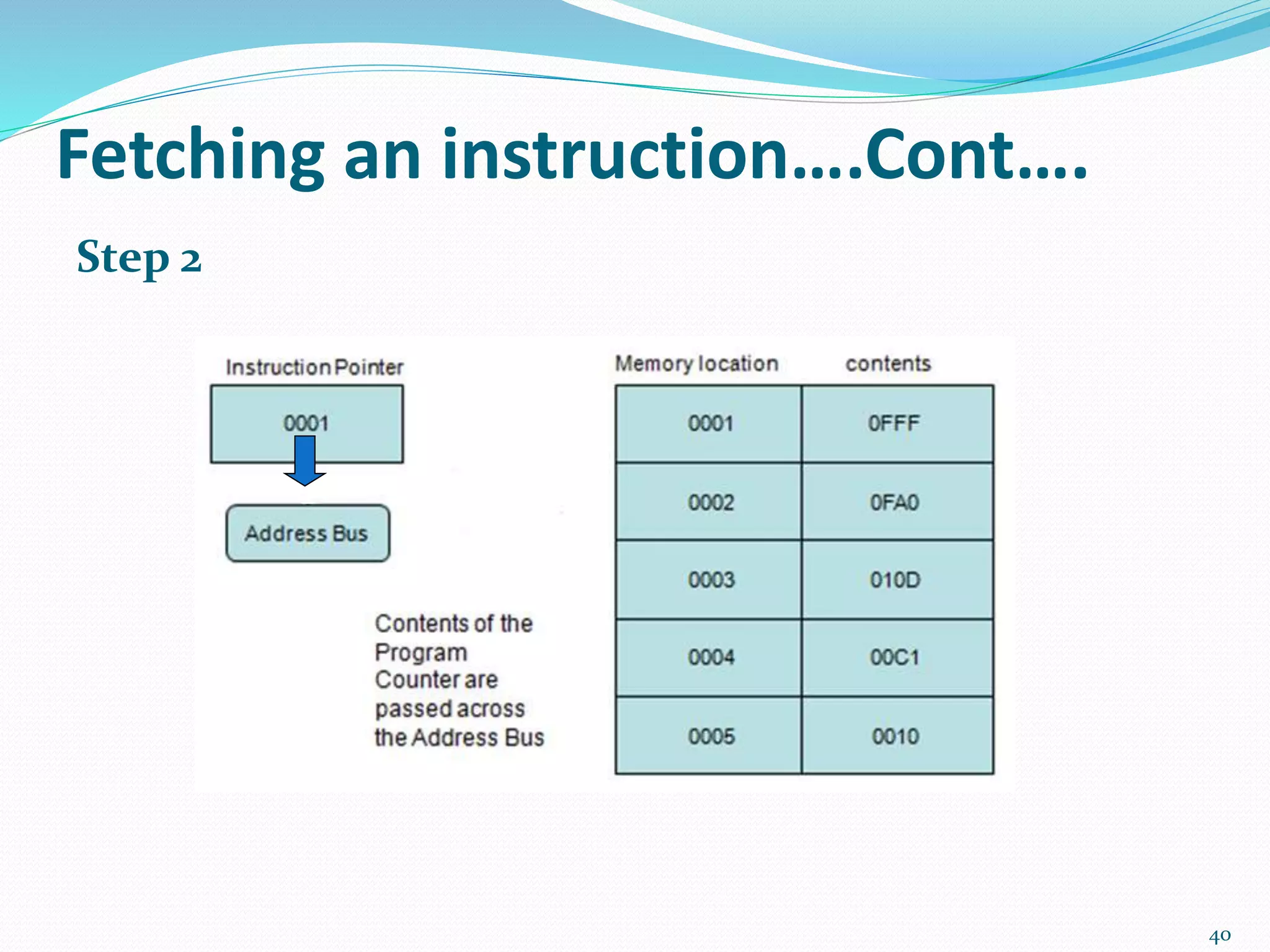 Fetching an instruction….Cont….

Step 2

Instruction Pointer

0001

Address Bus

Contents of the Program Counter are passed across the Address Bus

| Memory location | contents |
|---|---|
| 0001 | 0FFF |
| 0002 | 0FA0 |
| 0003 | 010D |
| 0004 | 00C1 |
| 0005 | 0010 |

40